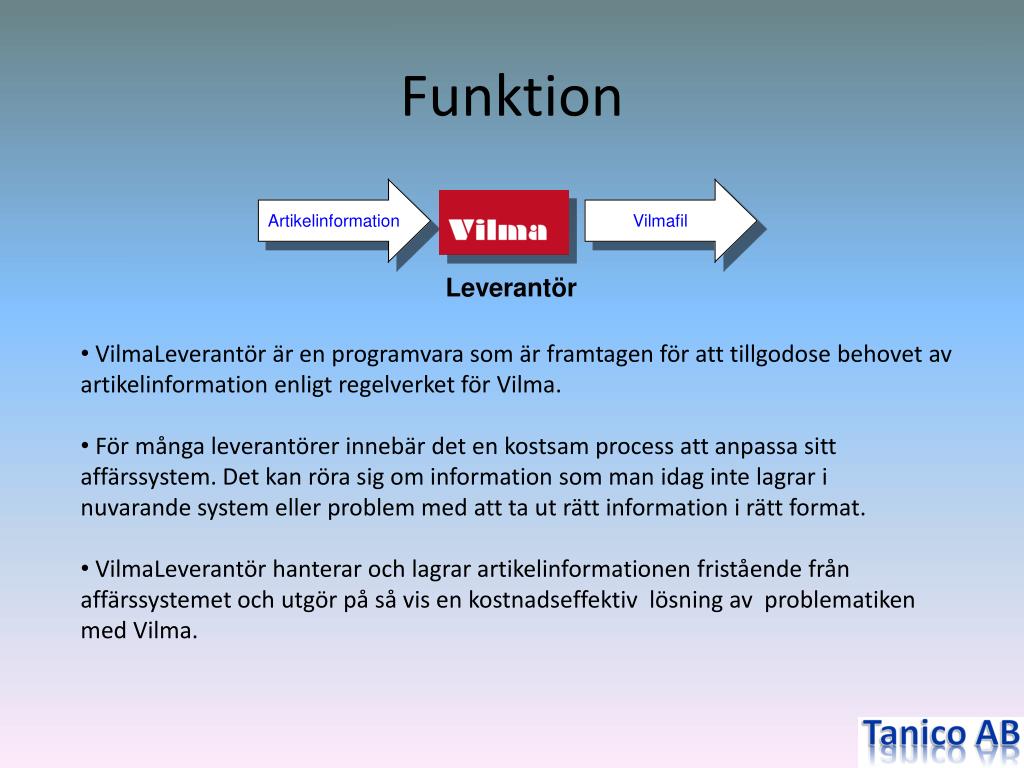 Funktion

Artikelinformation

Vilma

Vilmafil

Leverantör

• VilmaLeverantör är en programvara som är framtagen för att tillgodose behovet av artikelinformation enligt regelverket för Vilma.

• För många leverantörer innebär det en kostsam process att anpassa sitt affärssystem. Det kan röra sig om information som man idag inte lagrar i nuvarande system eller problem med att ta ut rätt information i rätt format.

• VilmaLeverantör hanterar och lagrar artikelinformationen fristående från affärssystemet och utgör på så vis en kostnadseffektiv lösning av problematiken med Vilma.

Tanico AB